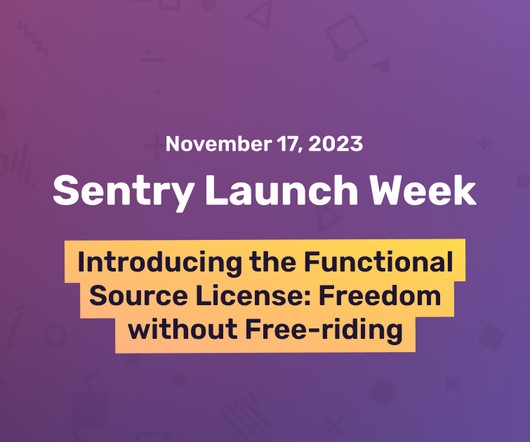 November 17, 2023

Sentry Launch Week

Introducing the Functional Source License: Freedom without Free-riding